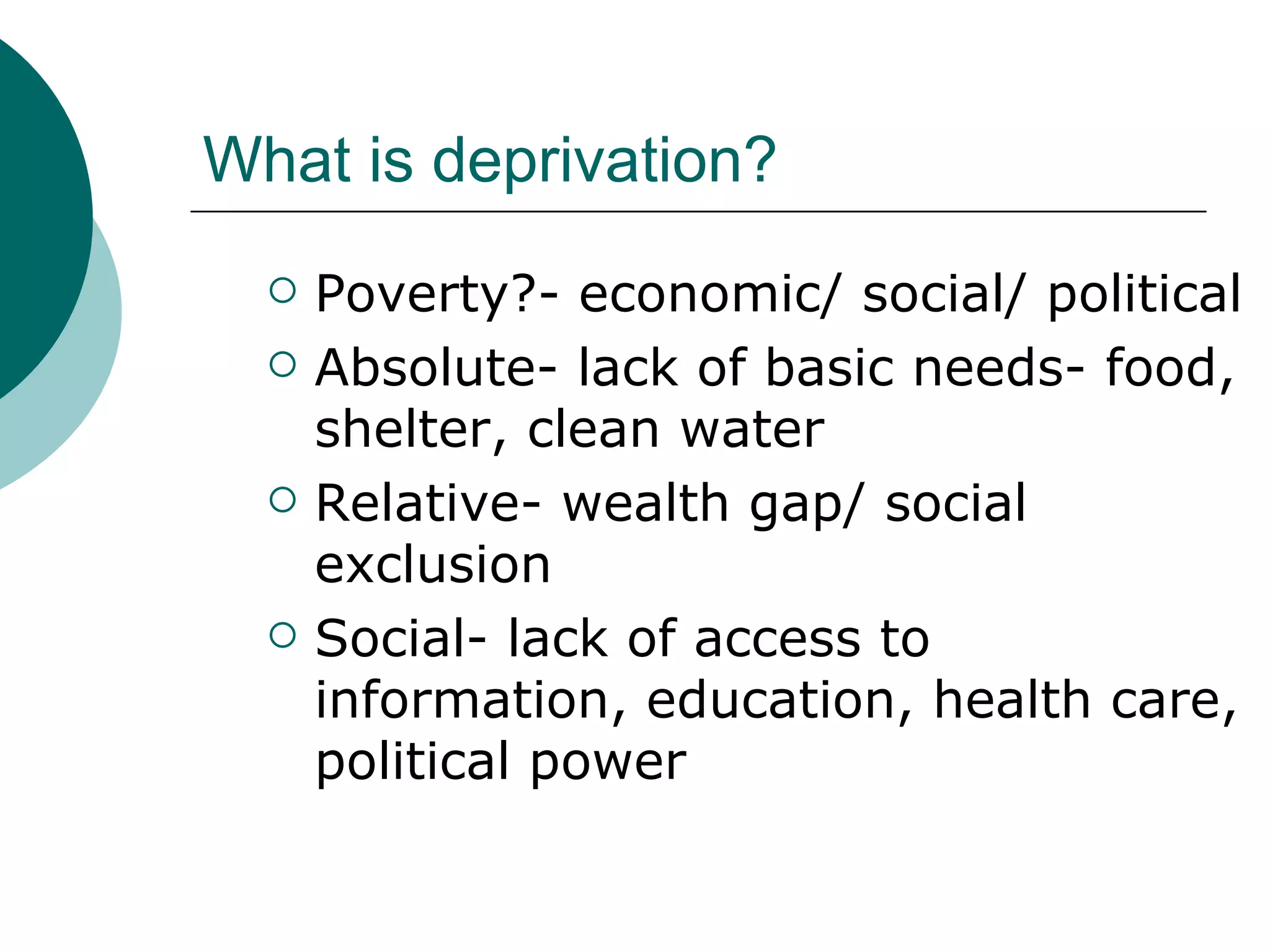 What is deprivation?

- Poverty?- economic/ social/ political
- Absolute- lack of basic needs- food, shelter, clean water
- Relative- wealth gap/ social exclusion
- Social- lack of access to information, education, health care, political power